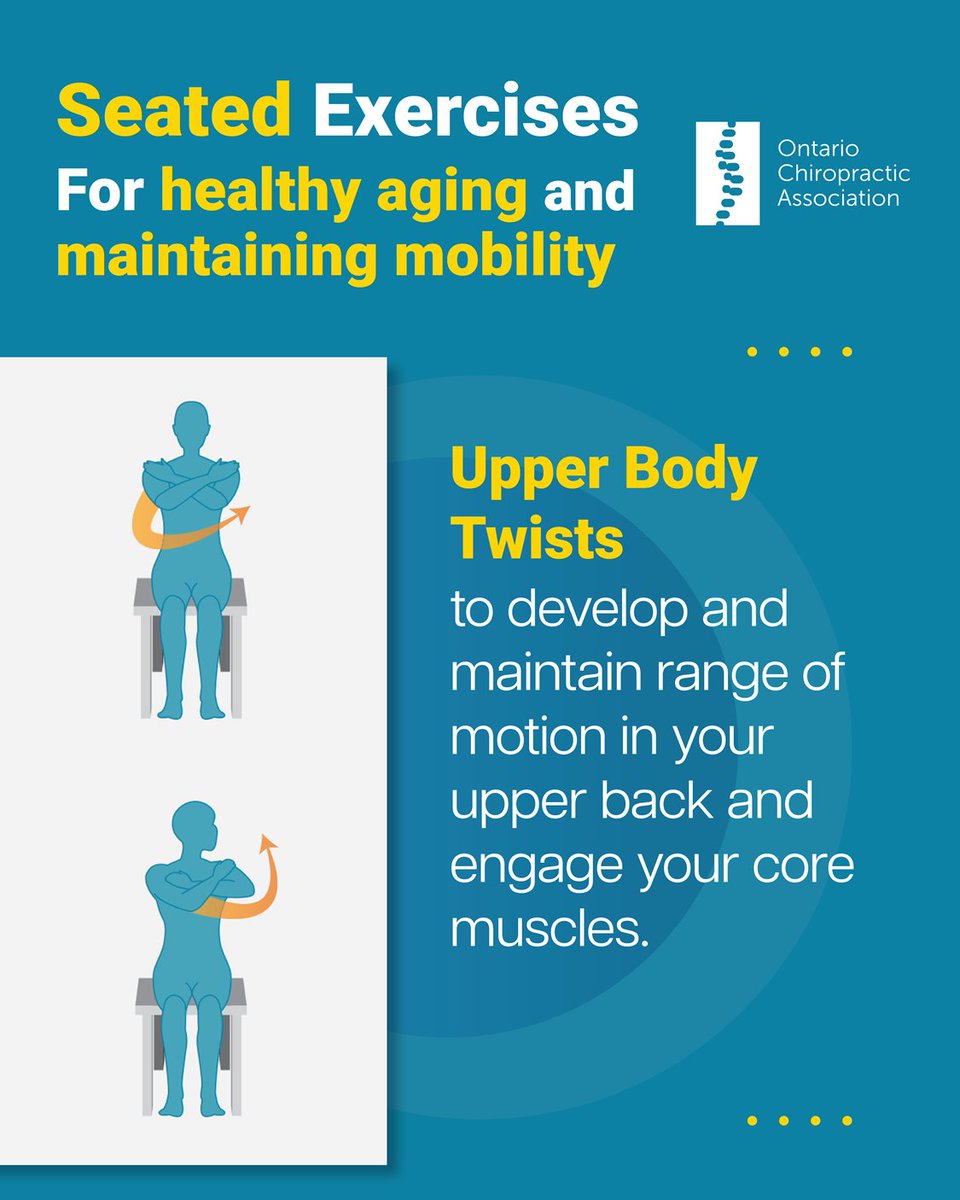 Seated Exercises
For healthy aging and maintaining mobility

Ontario Chiropractic Association

Upper Body Twists
to develop and maintain range of motion in your upper back and engage your core muscles.